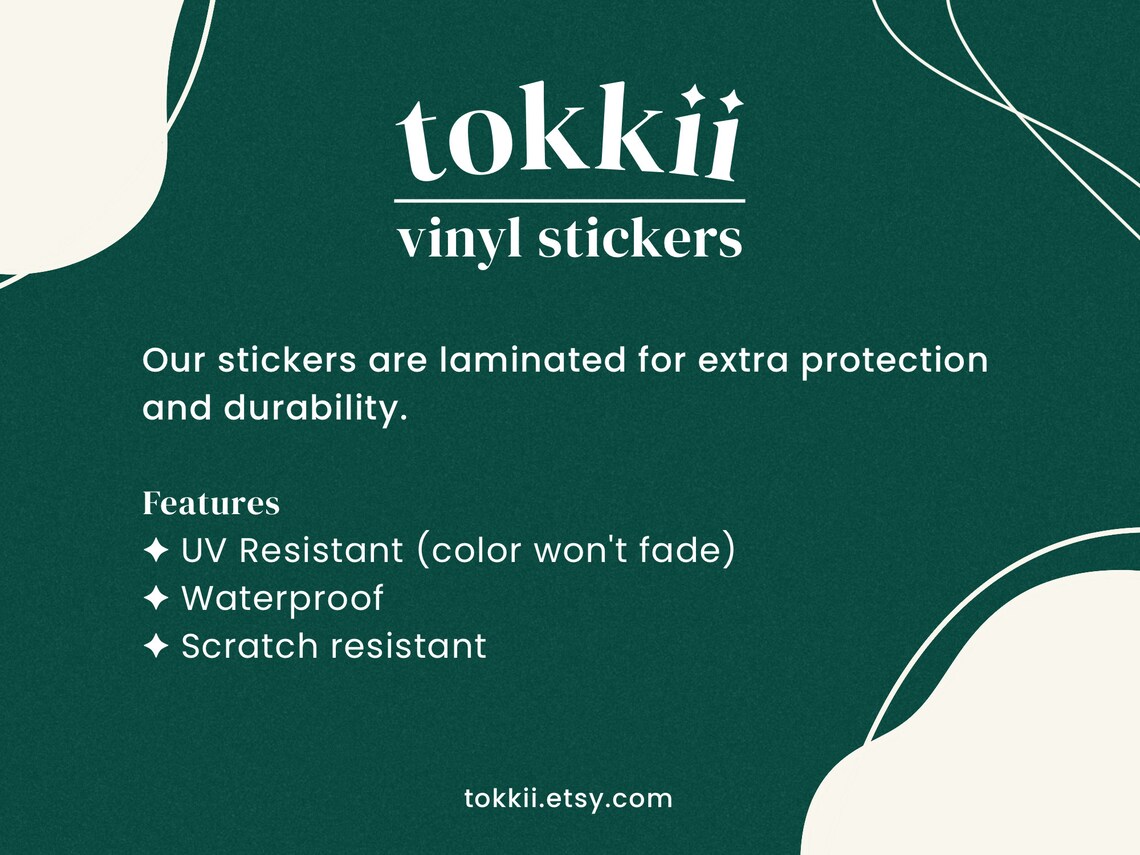 tokkii

vinyl stickers

Our stickers are laminated for extra protection and durability.

Features
✦ UV Resistant (color won't fade)
✦ Waterproof
✦ Scratch resistant

tokkii.etsy.com